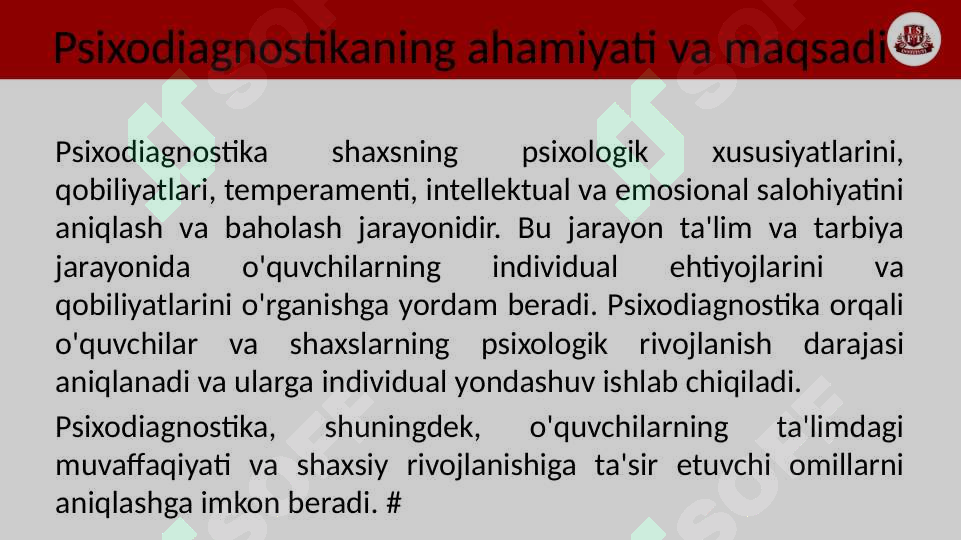 Psixodiagnostikaning ahamiyati va maqsadi

Psixodiagnostika shaxsning psixologik xususiyatlarini, qobiliyatlari, temperamenti, intellektual va emosional salohiyatini aniqlash va baholash jarayonidir. Bu jarayon ta'lim va tarbiya jarayonida o'quvchilarning individual ehtiyojlarini va qobiliyatlarini o'rganishga yordam beradi. Psixodiagnostika orqali o'quvchilar va shaxslarning psixologik rivojlanish darajasi aniqlanadi va ularga individual yondashuv ishlab chiqiladi.

Psixodiagnostika, shuningdek, o'quvchilarning ta'limdagi muvaffaqiyati va shaxsiy rivojlanishiga ta'sir etuvchi omillarni aniqlashga imkon beradi. #